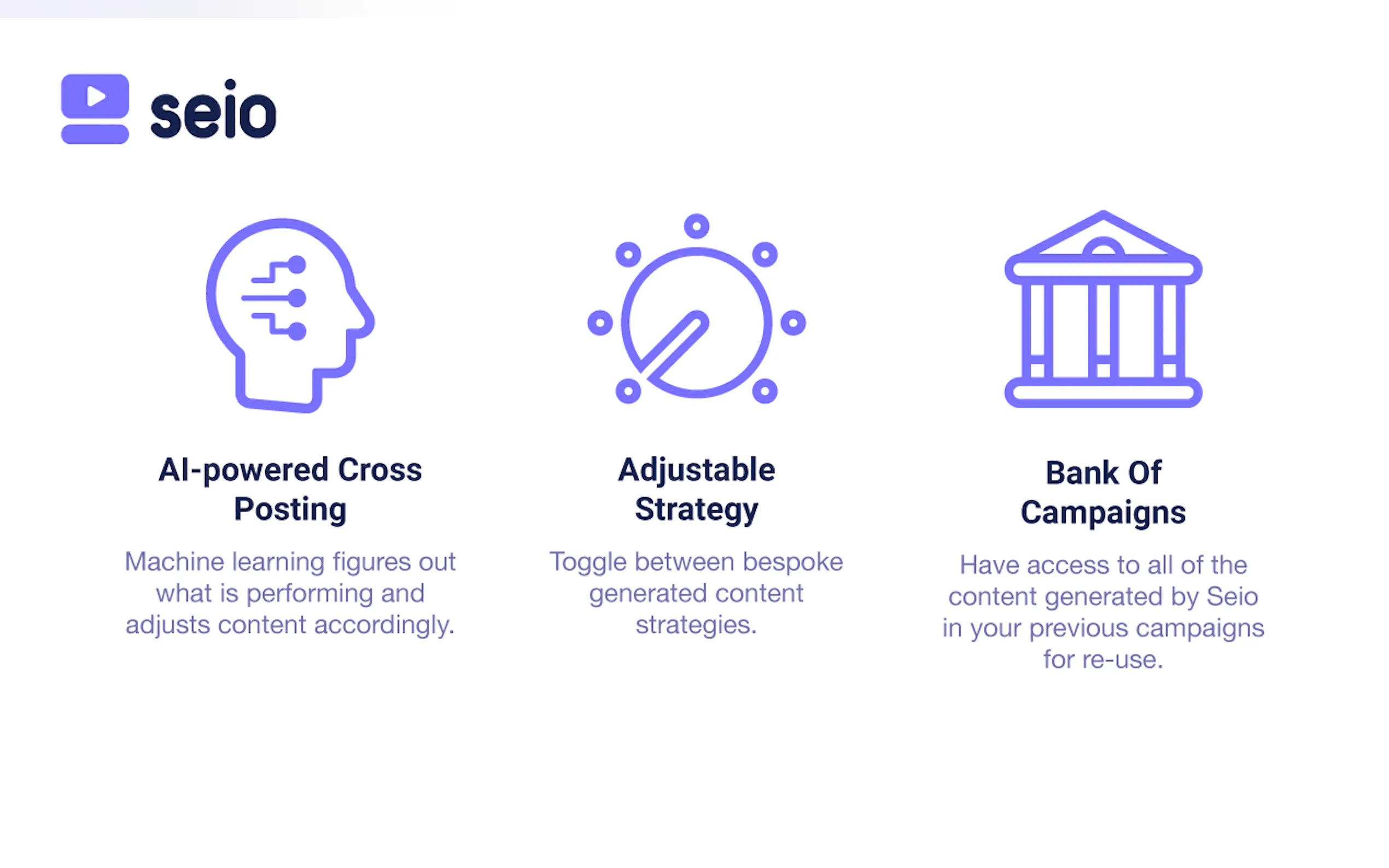 seio

AI-powered Cross Posting

Machine learning figures out what is performing and adjusts content accordingly.

Adjustable Strategy

Toggle between bespoke generated content strategies.

Bank Of Campaigns

Have access to all of the content generated by Seio in your previous campaigns for re-use.